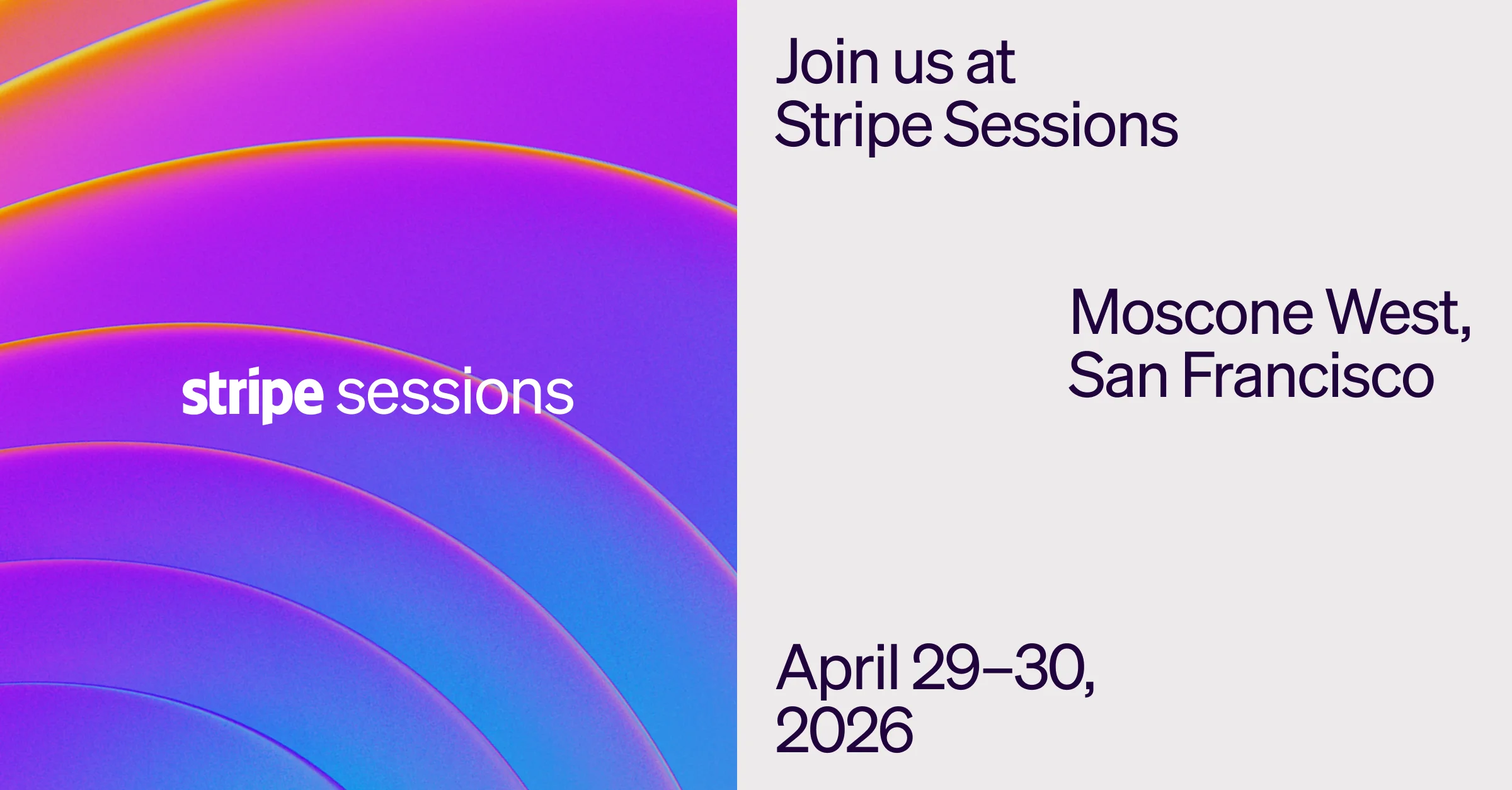 stripe sessions

Join us at Stripe Sessions

Moscone West, San Francisco

April 29–30, 2026